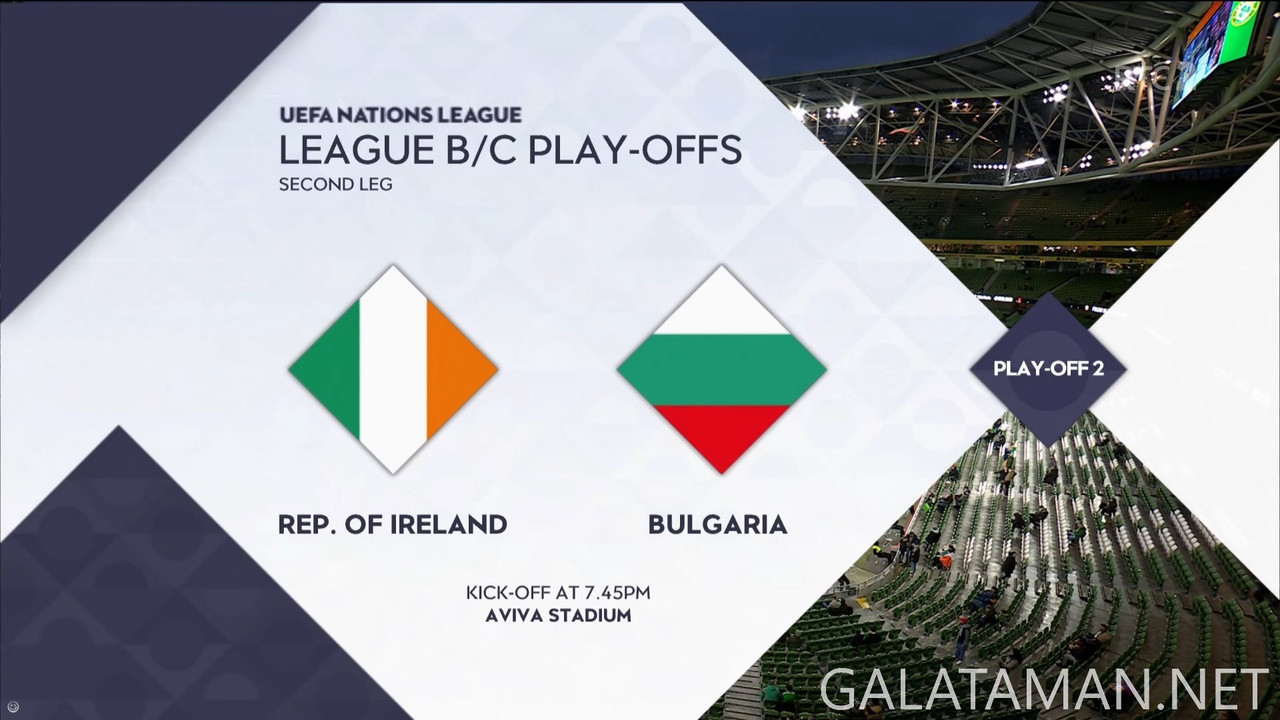 UEFA NATIONS LEAGUE
LEAGUE B/C PLAY-OFFS
SECOND LEG

PLAY-OFF 2

REP. OF IRELAND

BULGARIA

KICK-OFF AT 7.45PM
AVIVA STADIUM

GALATAMAN.NET